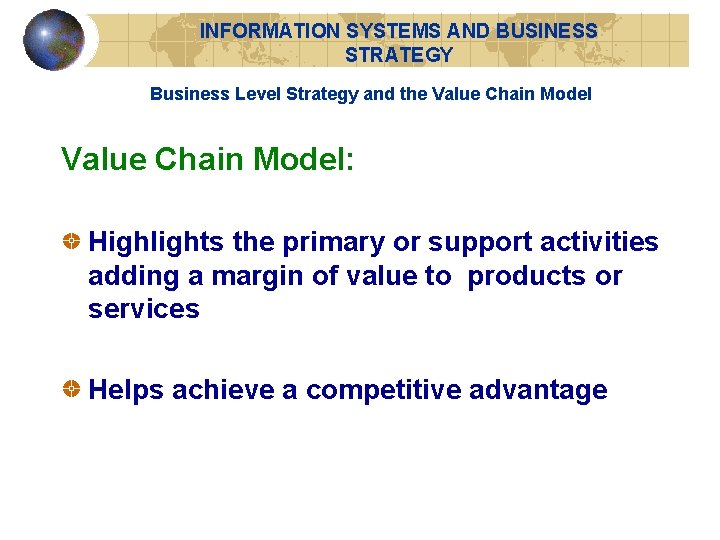 INFORMATION SYSTEMS AND BUSINESS STRATEGY

Business Level Strategy and the Value Chain Model

Value Chain Model:

Highlights the primary or support activities adding a margin of value to products or services

Helps achieve a competitive advantage